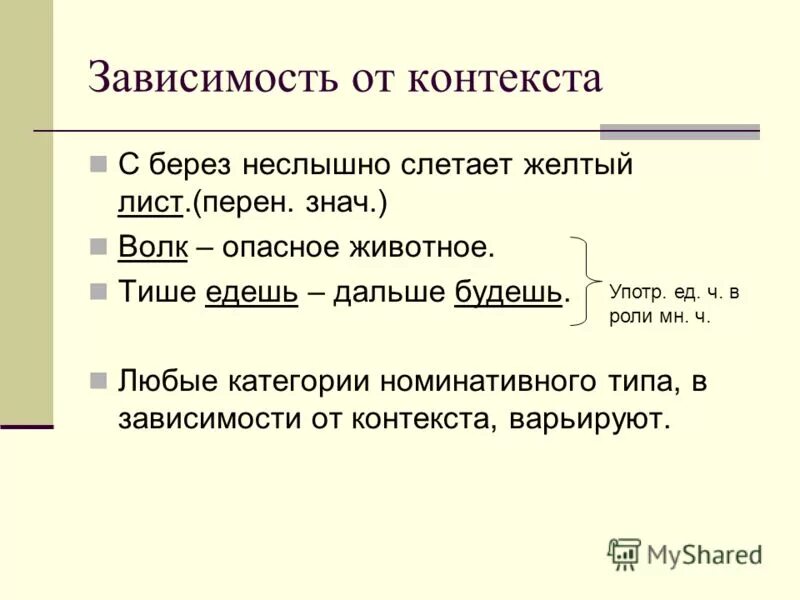 Зависимость от контекста

С берез неслышно слетает желтый лист.(перен. знач.)

Волк – опасное животное.

Тише едешь – дальше будешь.

Употр. ед. ч. в роли мн. ч.

Любые категории номинативного типа, в зависимости от контекста, варьируют.

MyShared